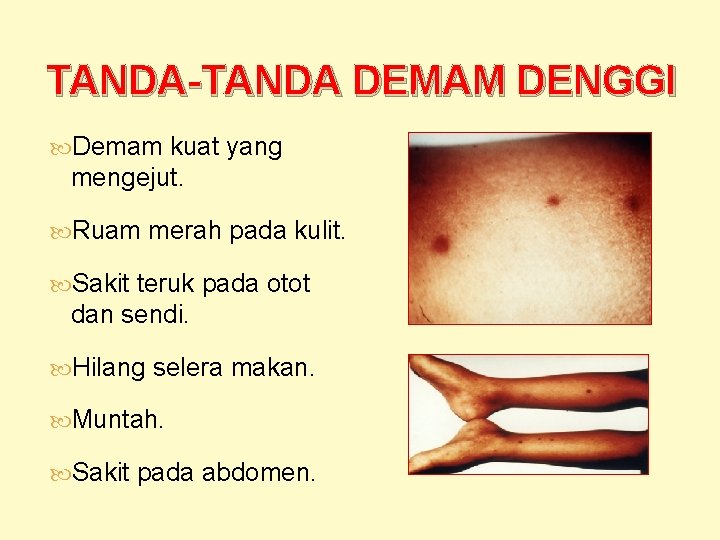 TANDA-TANDA DEMAM DENGGI

Demam kuat yang mengejut.

Ruam merah pada kulit.

Sakit teruk pada otot dan sendi.

Hilang selera makan.

Muntah.

Sakit pada abdomen.